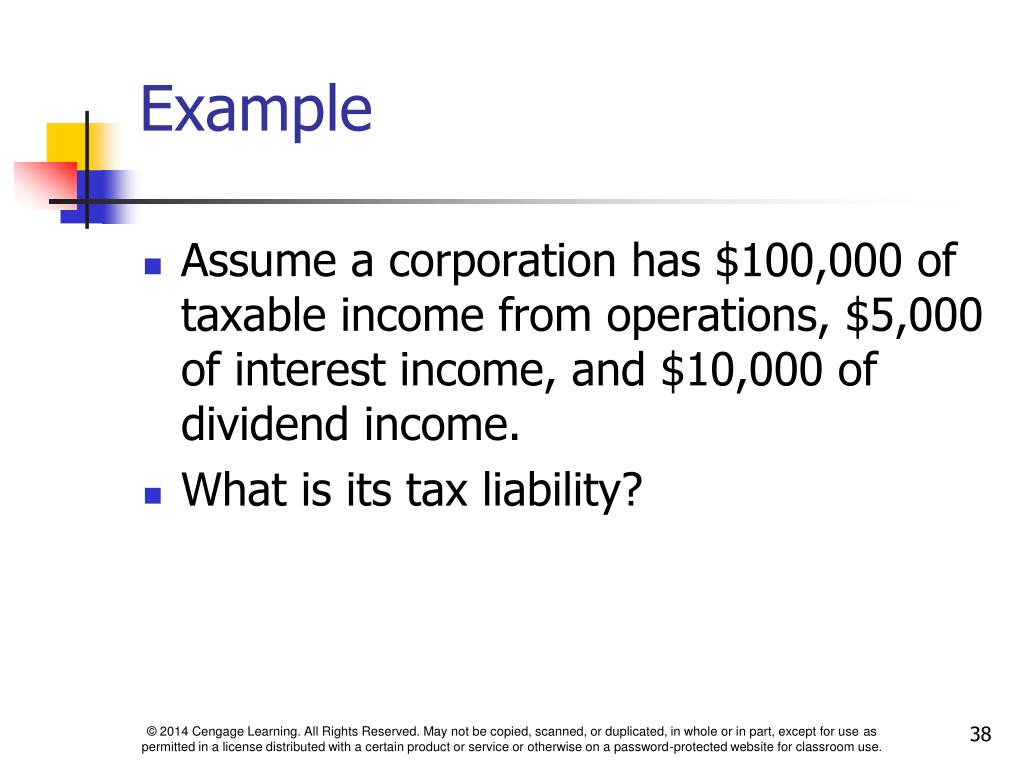 Example

Assume a corporation has \$100,000 of taxable income from operations, \$5,000 of interest income, and \$10,000 of dividend income.

What is its tax liability?

© 2014 Cengage Learning. All Rights Reserved. May not be copied, scanned, or duplicated, in whole or in part, except for use as permitted in a license distributed with a certain product or service or otherwise on a password-protected website for classroom use.

38